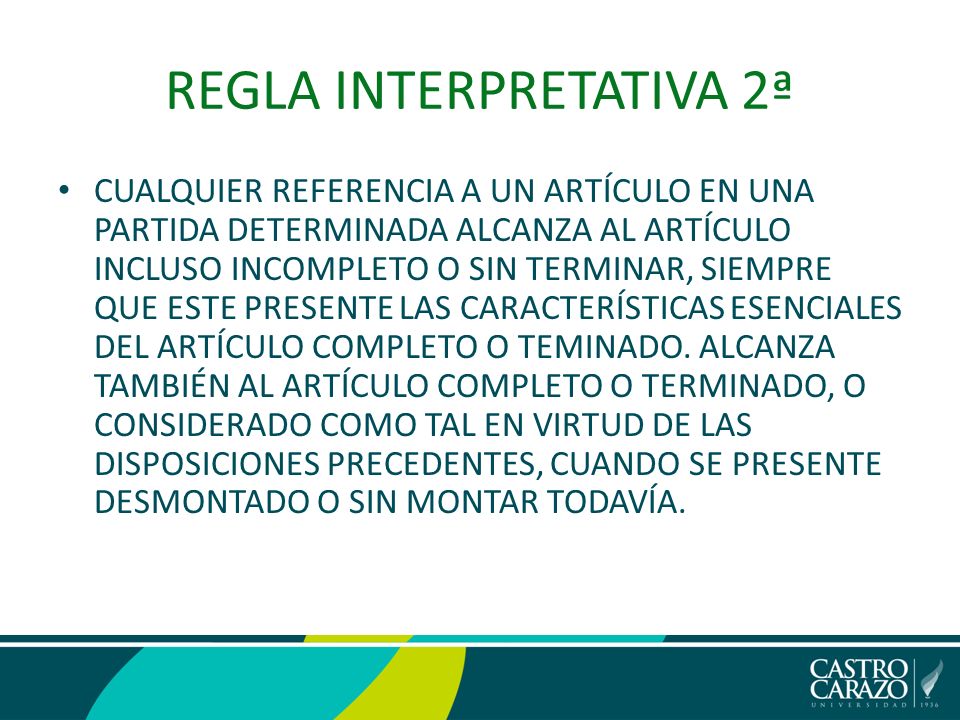 REGLA INTERPRETATIVA 2ª

• CUALQUIER REFERENCIA A UN ARTÍCULO EN UNA PARTIDA DETERMINADA ALCANZA AL ARTÍCULO INCLUSO INCOMPLETO O SIN TERMINAR, SIEMPRE QUE ESTE PRESENTE LAS CARACTERÍSTICAS ESENCIALES DEL ARTÍCULO COMPLETO O TEMINADO. ALCANZA TAMBIÉN AL ARTÍCULO COMPLETO O TERMINADO, O CONSIDERADO COMO TAL EN VIRTUD DE LAS DISPOSICIONES PRECEDENTES, CUANDO SE PRESENTE DESMONTADO O SIN MONTAR TODAVÍA.

CASTRO CARAZO
UNIVERSIDAD 1936